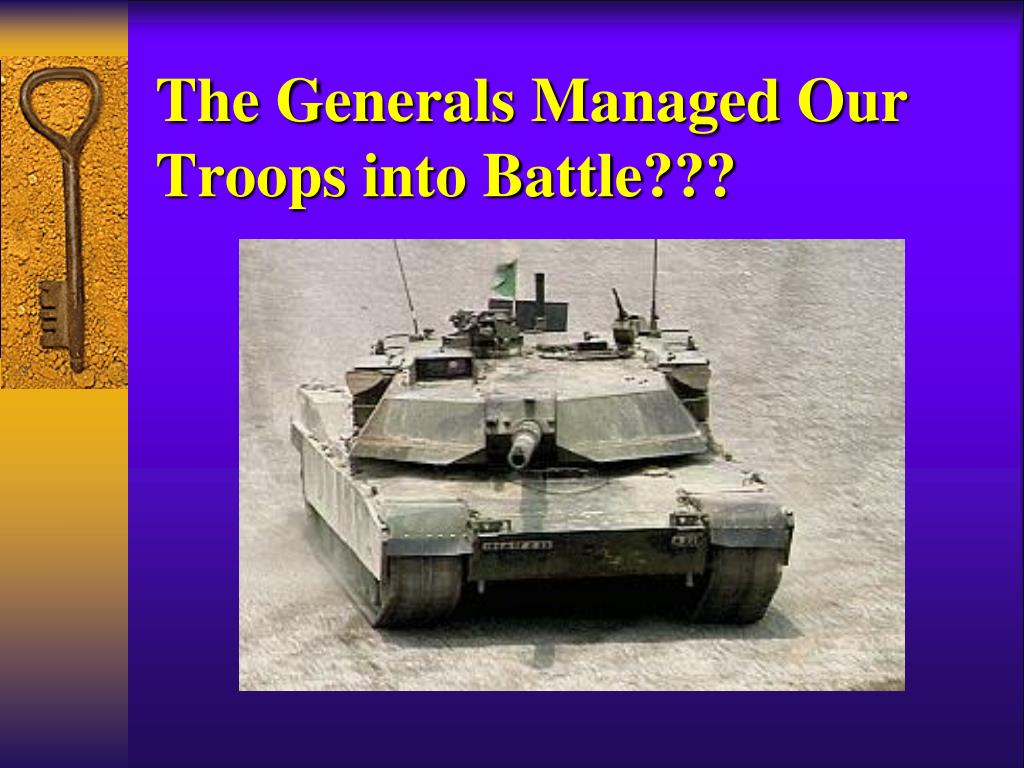 The Generals Managed Our Troops into Battle???